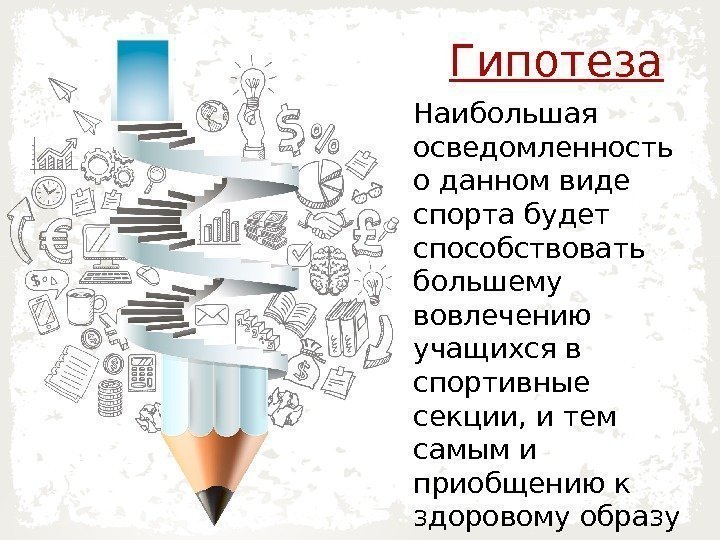 Гипотеза

Наибольшая осведомленность о данном виде спорта будет способствовать большему вовлечению учащихся в спортивные секции, и тем самым и приобщению к здоровому образу